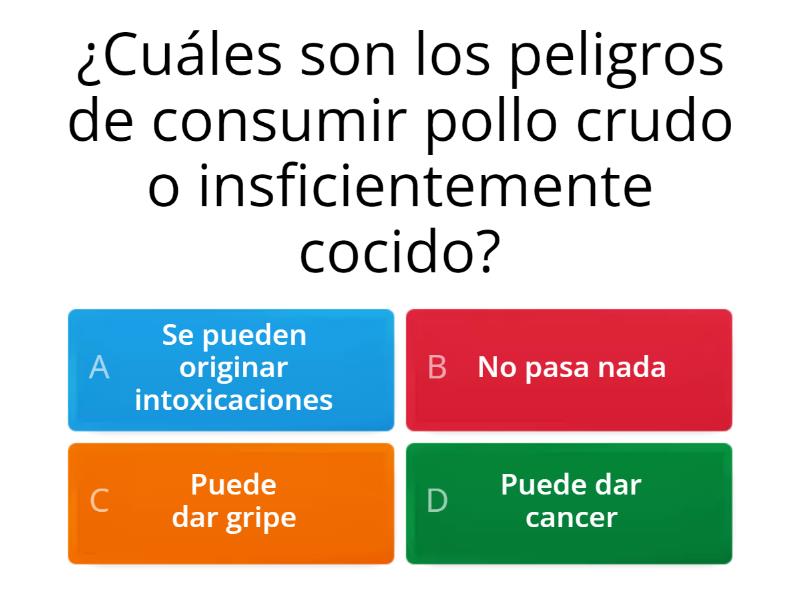 ¿Cuáles son los peligros de consumir pollo crudo o insficientemente cocido?

A Se pueden originar intoxicaciones

B No pasa nada

C Puede dar gripe

D Puede dar cancer